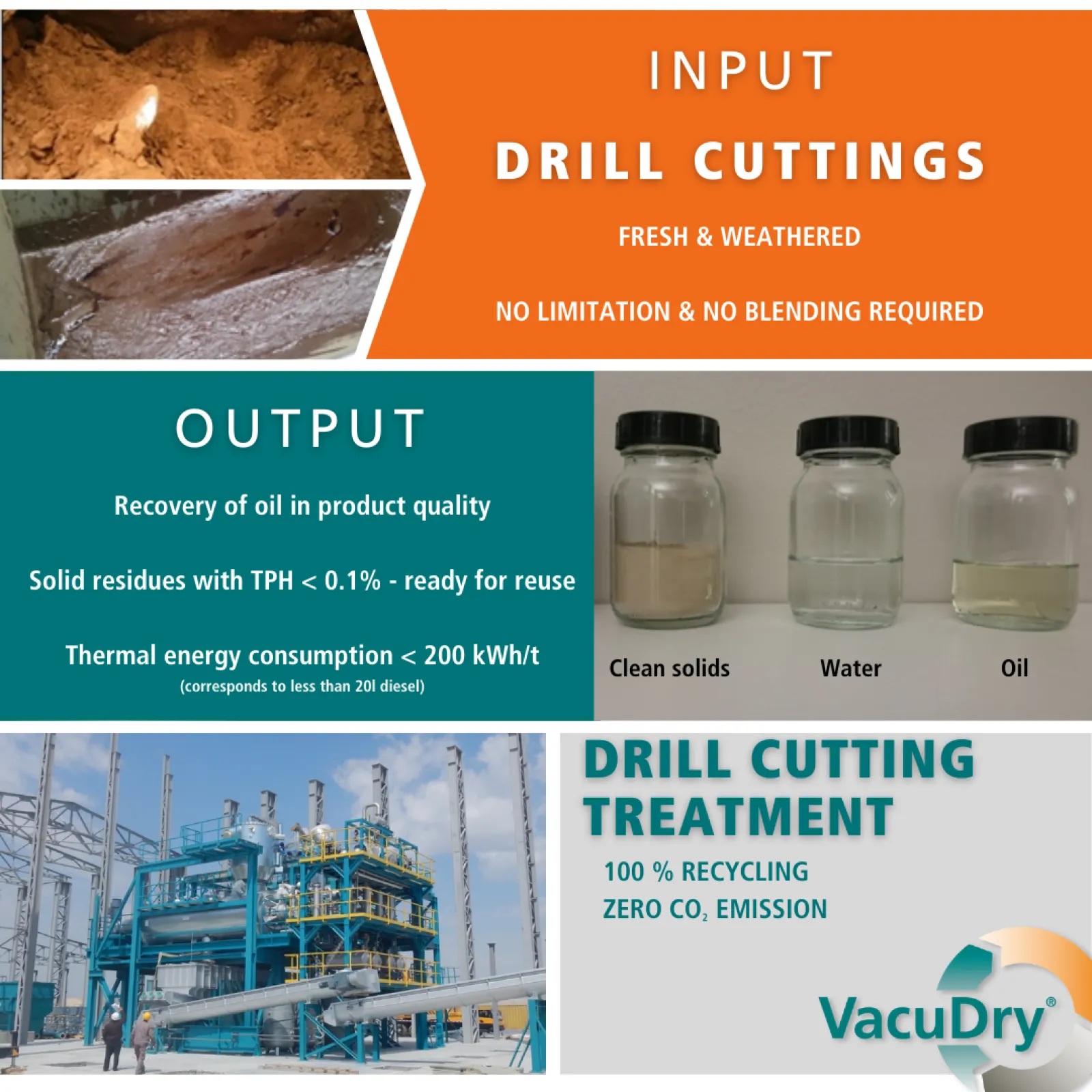 INPUT

DRILL CUTTINGS

FRESH & WEATHERED

NO LIMITATION & NO BLENDING REQUIRED

OUTPUT

Recovery of oil in product quality

Solid residues with TPH < 0.1% - ready for reuse

Thermal energy consumption < 200 kWh/t
(corresponds to less than 20l diesel)

Clean solids

Water

Oil

DRILL CUTTING TREATMENT

100 % RECYCLING

ZERO $CO_2$ EMISSION

VacuDry®